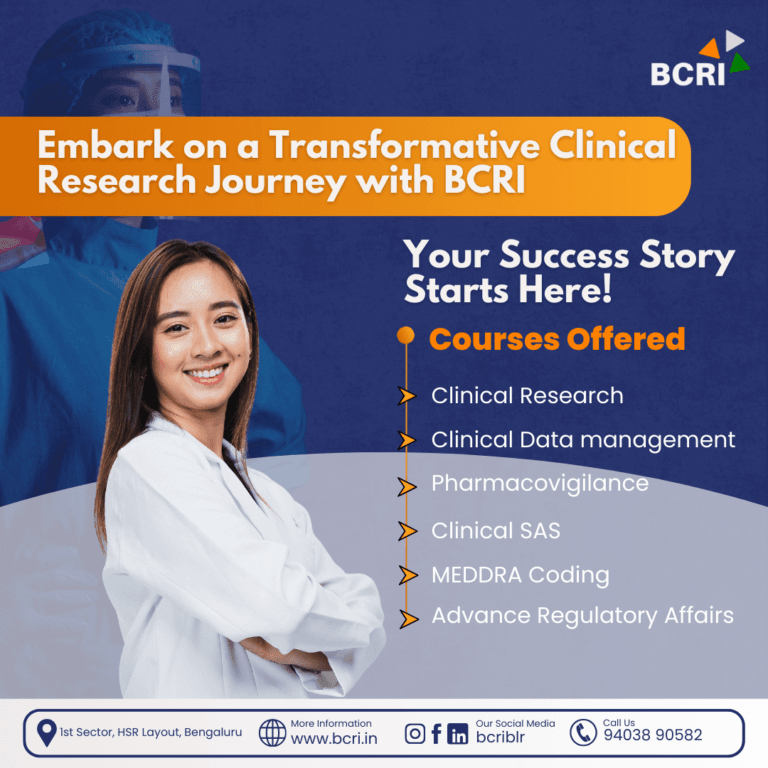 BCRI

Embark on a Transformative Clinical Research Journey with BCRI

Your Success Story Starts Here!

Courses Offered

Clinical Research

Clinical Data management

Pharmacovigilance

Clinical SAS

MEDDRA Coding

Advance Regulatory Affairs

1st Sector, HSR Layout, Bengaluru

More Information
www.bcri.in

Our Social Media
bcriblr

Call Us
94038 90582